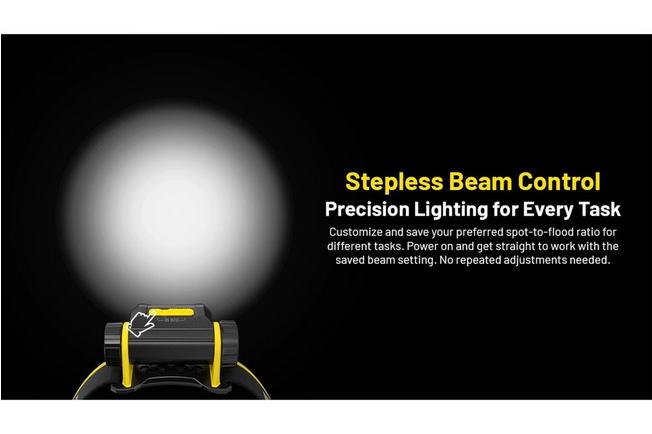 Stepless Beam Control
Precision Lighting for Every Task

Customize and save your preferred spot-to-flood ratio for different tasks. Power on and get straight to work with the saved beam setting. No repeated adjustments needed.